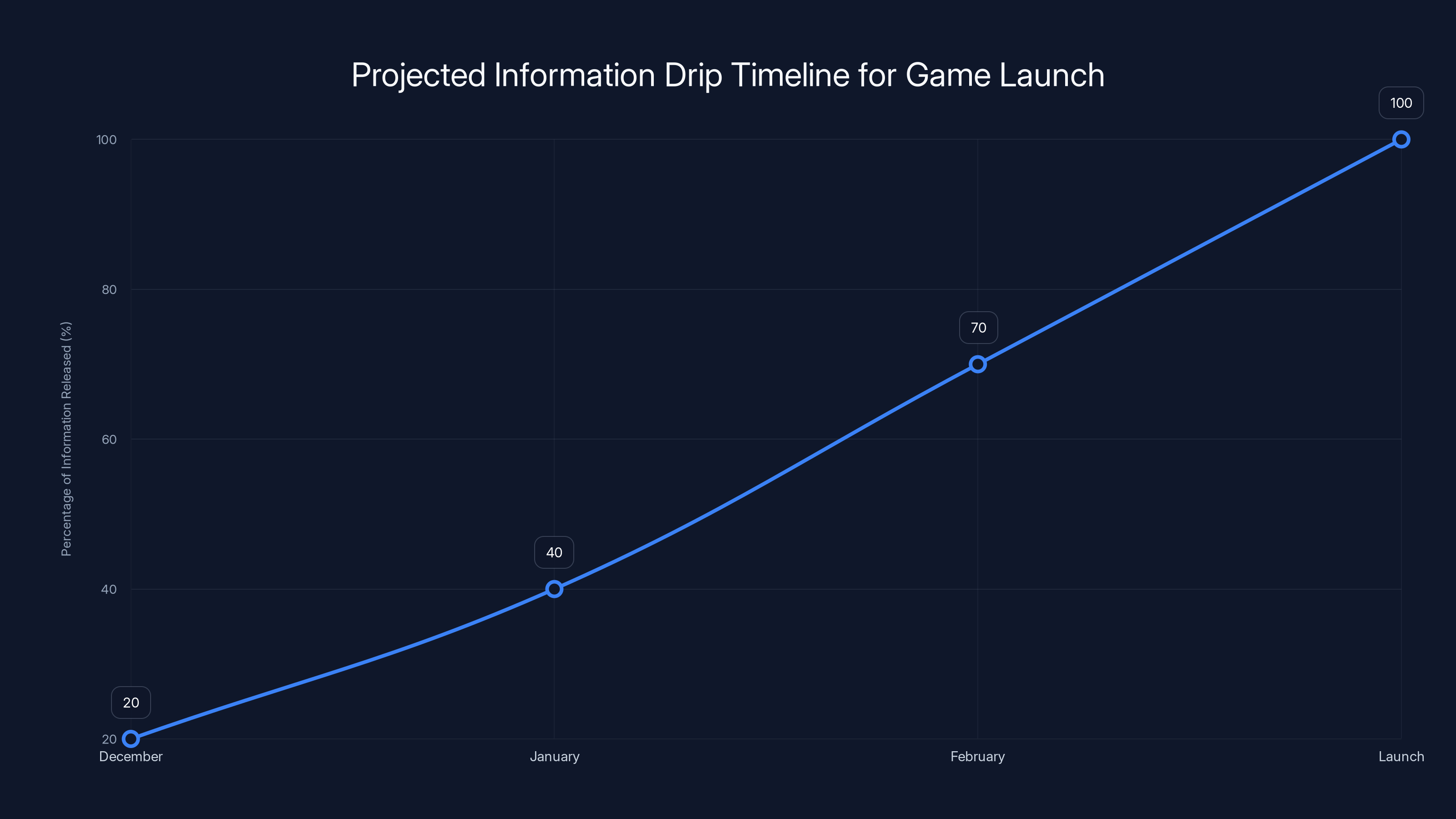 Projected Information Drip Timeline for Game Launch

Percentage of Information Released (%)

100
80
60
40
20

20
40
70
100

December
January
February
Launch